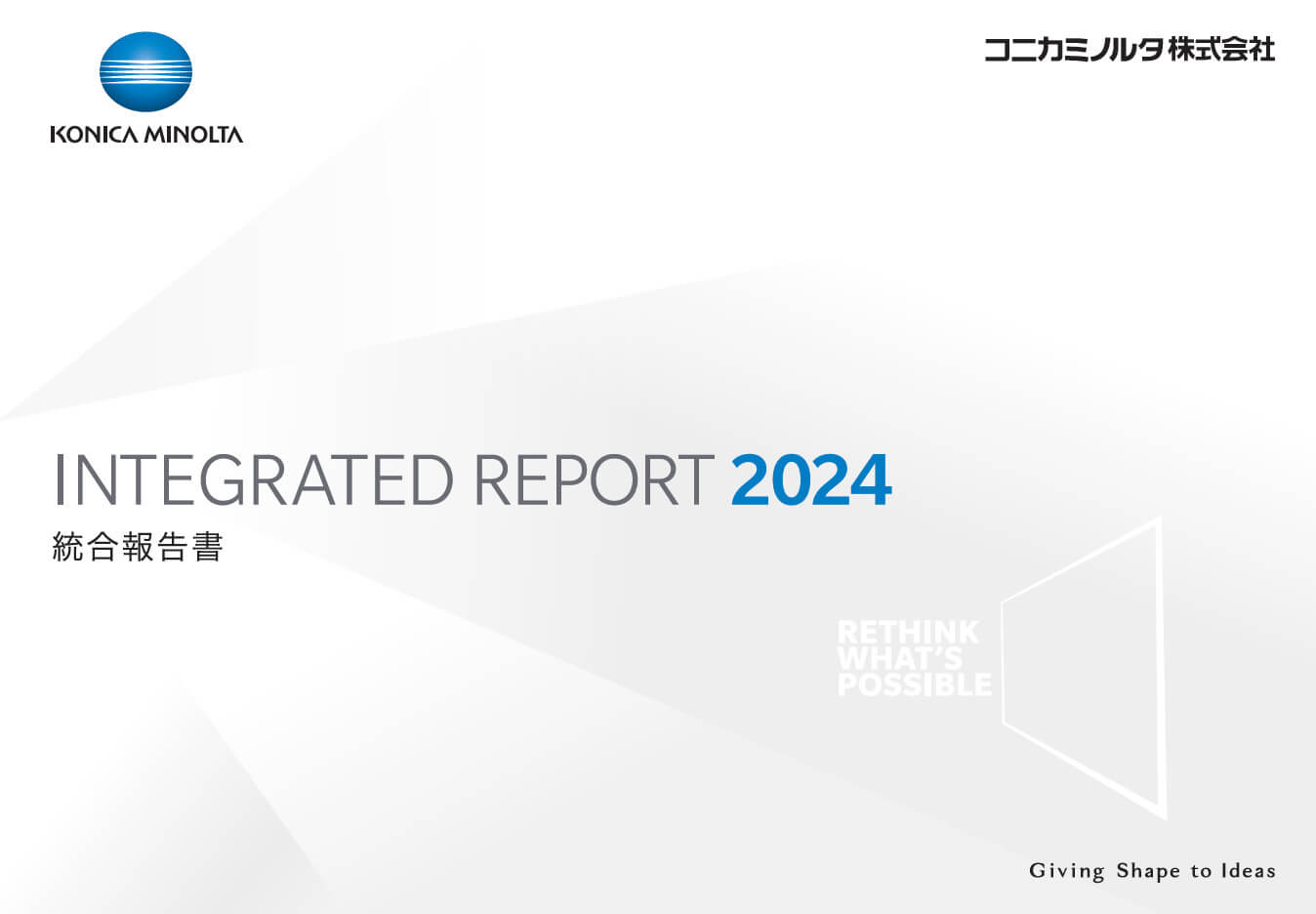 KONICA MINOLTA

コニカミノルタ株式会社

INTEGRATED REPORT 2024
統合報告書

RETHINK
WHAT'S
POSSIBLE

Giving Shape to Ideas